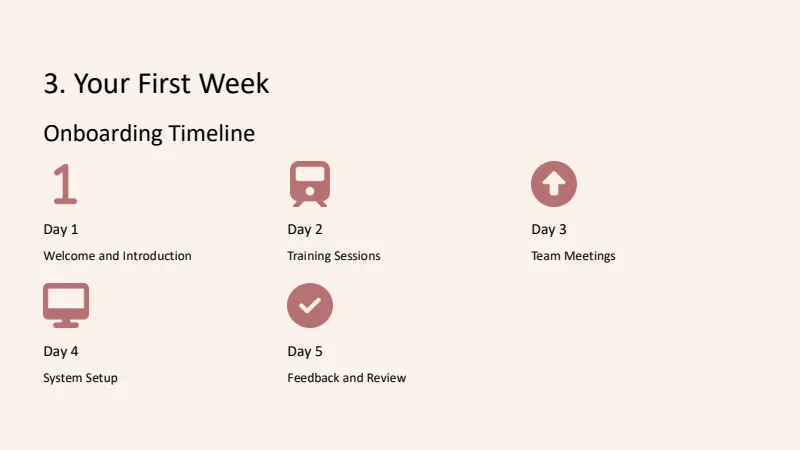 3. Your First Week

Onboarding Timeline

1

Day 1

Welcome and Introduction

Day 2

Training Sessions

Day 3

Team Meetings

Day 4

System Setup

Day 5

Feedback and Review